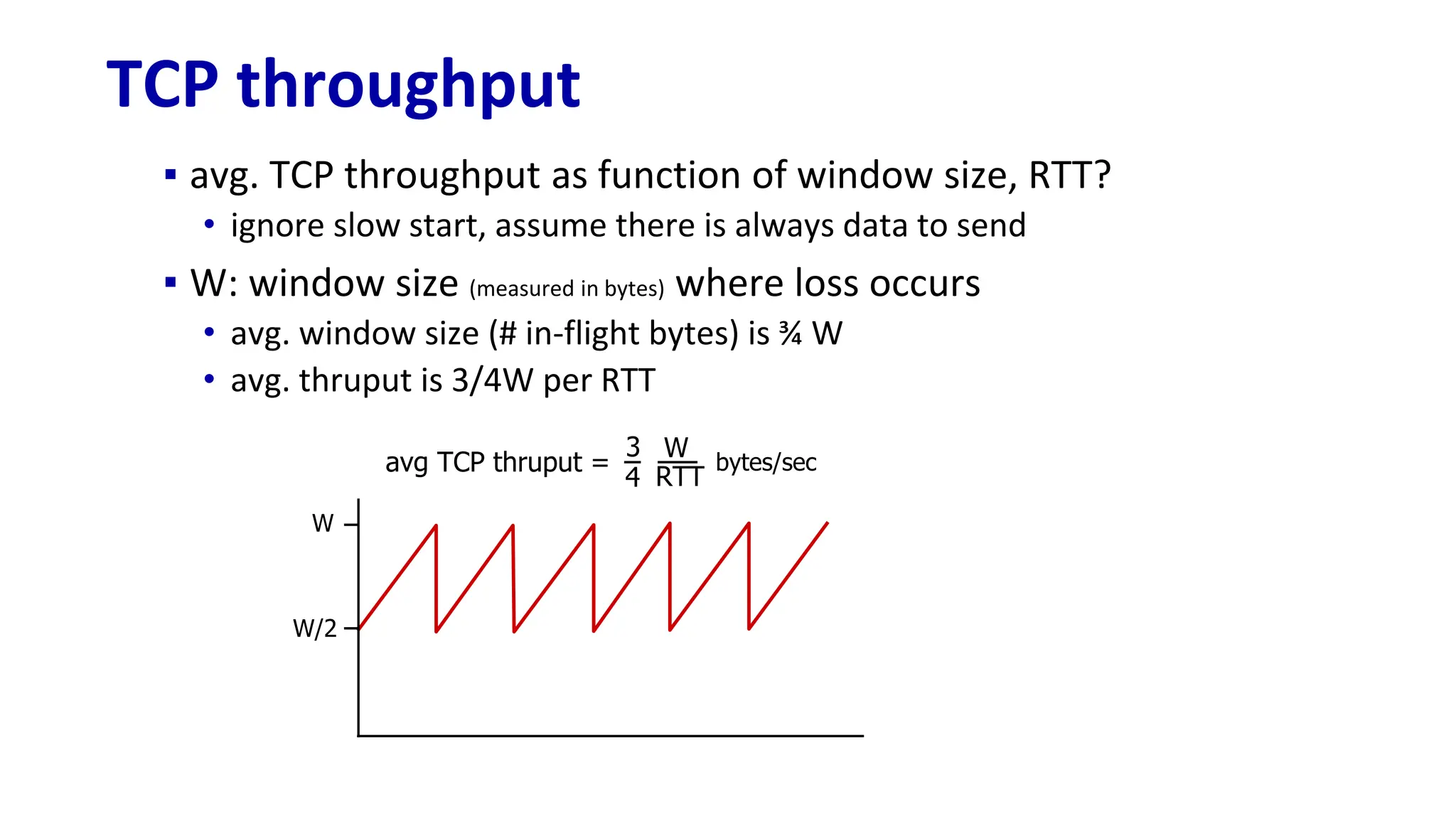 TCP throughput

▪ avg. TCP throughput as function of window size, RTT?
• ignore slow start, assume there is always data to send

▪ W: window size (measured in bytes) where loss occurs
• avg. window size (# in-flight bytes) is ¾ W
• avg. thruput is 3/4W per RTT

avg TCP thruput = $\frac{3}{4} \frac{W}{RTT}$ bytes/sec

W

W/2